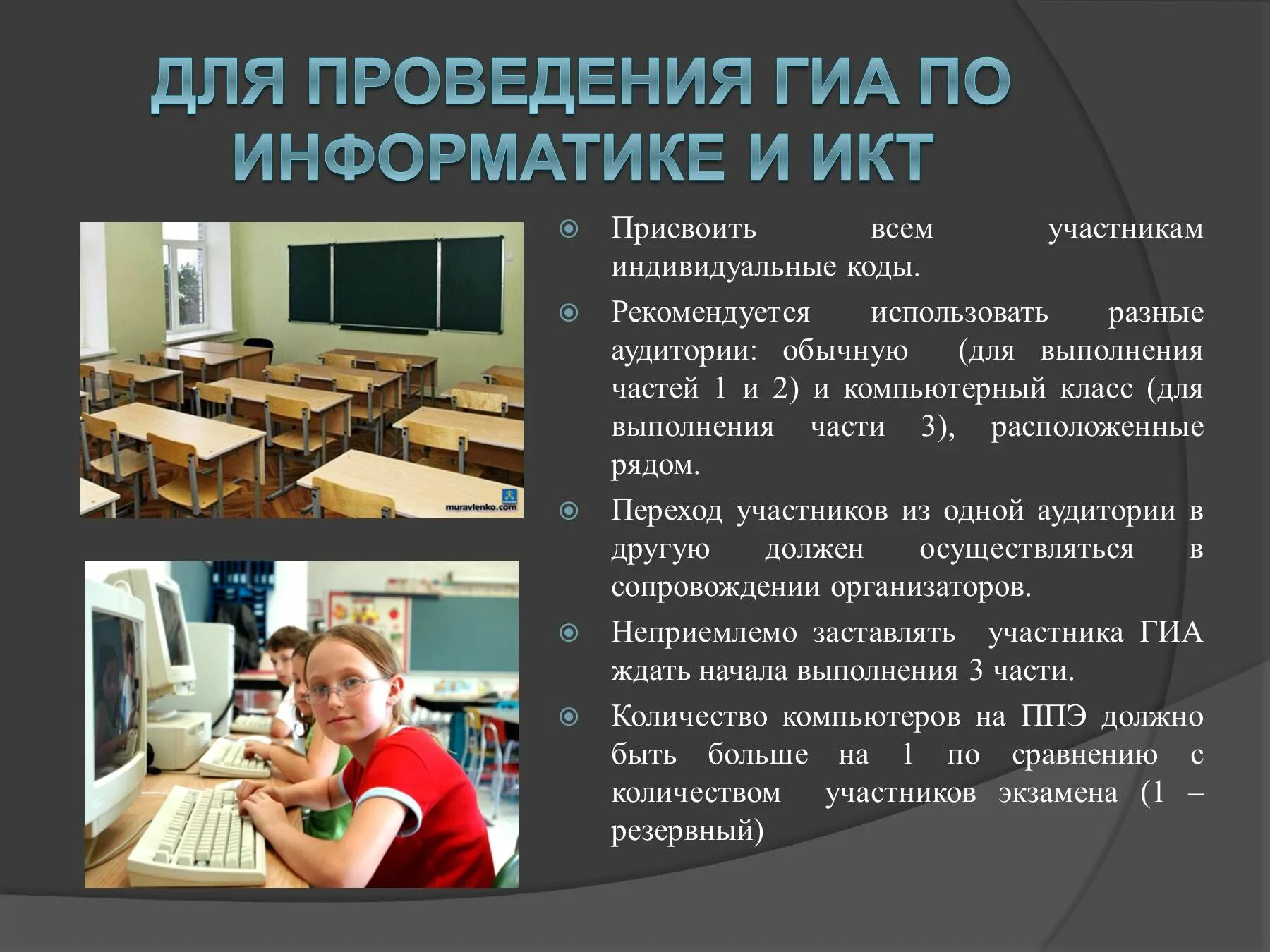 ДЛЯ ПРОВЕДЕНИЯ ГИА ПО ИНФОРМАТИКЕ И ИКТ

muravlenko.com

Присвоить всем участникам индивидуальные коды.

Рекомендуется использовать разные аудитории: обычную (для выполнения частей 1 и 2) и компьютерный класс (для выполнения части 3), расположенные рядом.

Переход участников из одной аудитории в другую должен осуществляться в сопровождении организаторов.

Неприемлемо заставлять участника ГИА ждать начала выполнения 3 части.

Количество компьютеров на ППЭ должно быть больше на 1 по сравнению с количеством участников экзамена (1 – резервный)